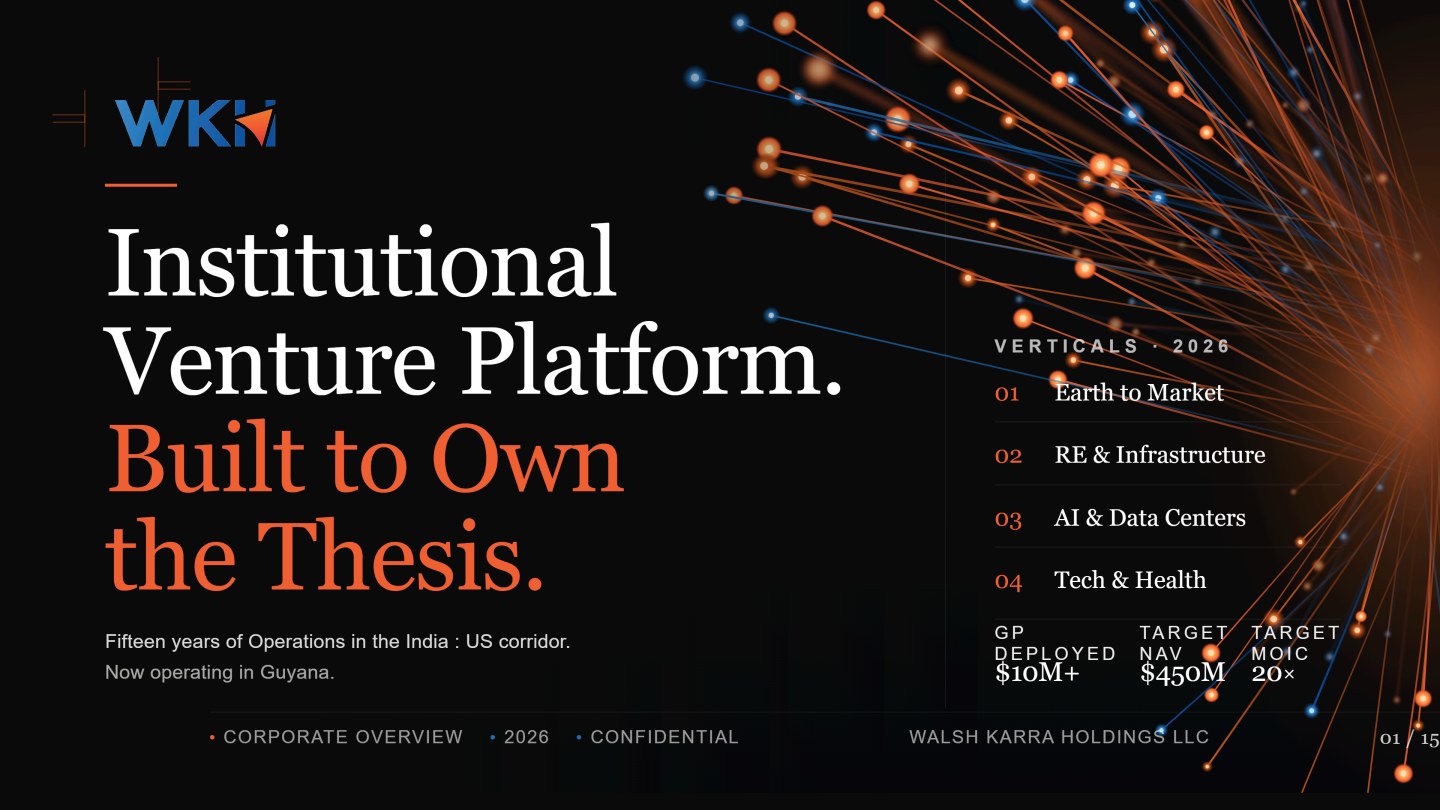 WKH

Institutional Venture Platform.
Built to Own the Thesis.

Fifteen years of Operations in the India : US corridor.
Now operating in Guyana.

VERTICALS · 2026

01 Earth to Market

02 RE & Infrastructure

03 AI & Data Centers

04 Tech & Health

GP DEPLOYED $10M+

TARGET NAV $450M

TARGET MOIC 20×

• CORPORATE OVERVIEW • 2026 • CONFIDENTIAL

WALSH KARRA HOLDINGS LLC

01 / 15